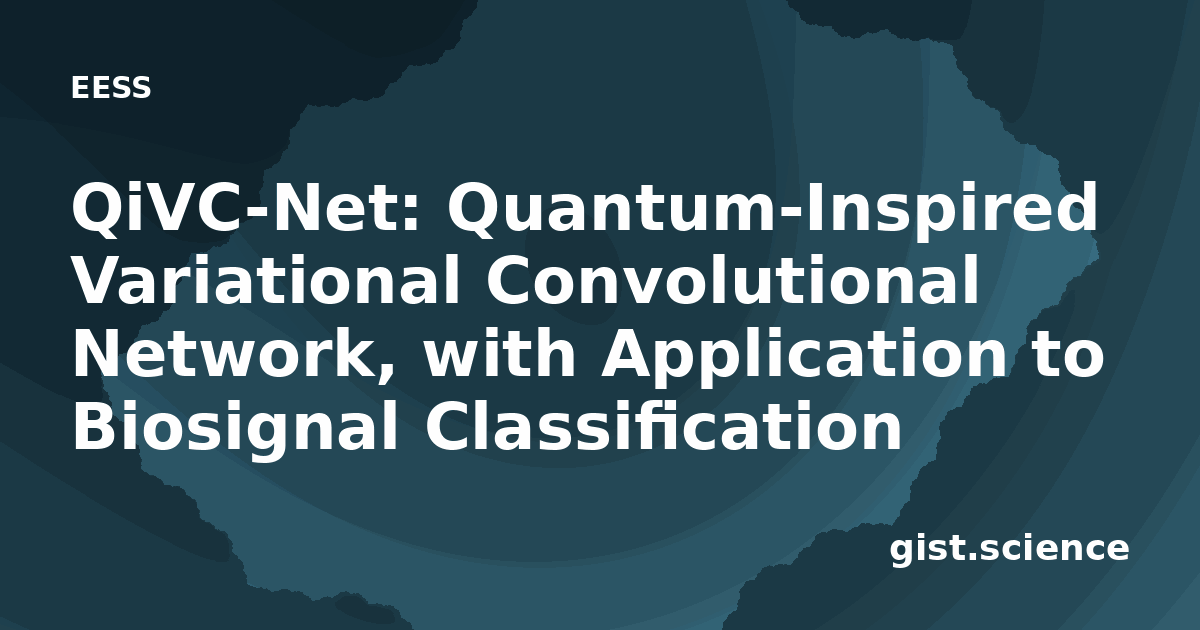 EESS

QiVC-Net: Quantum-Inspired Variational Convolutional Network, with Application to Biosignal Classification

gist.science